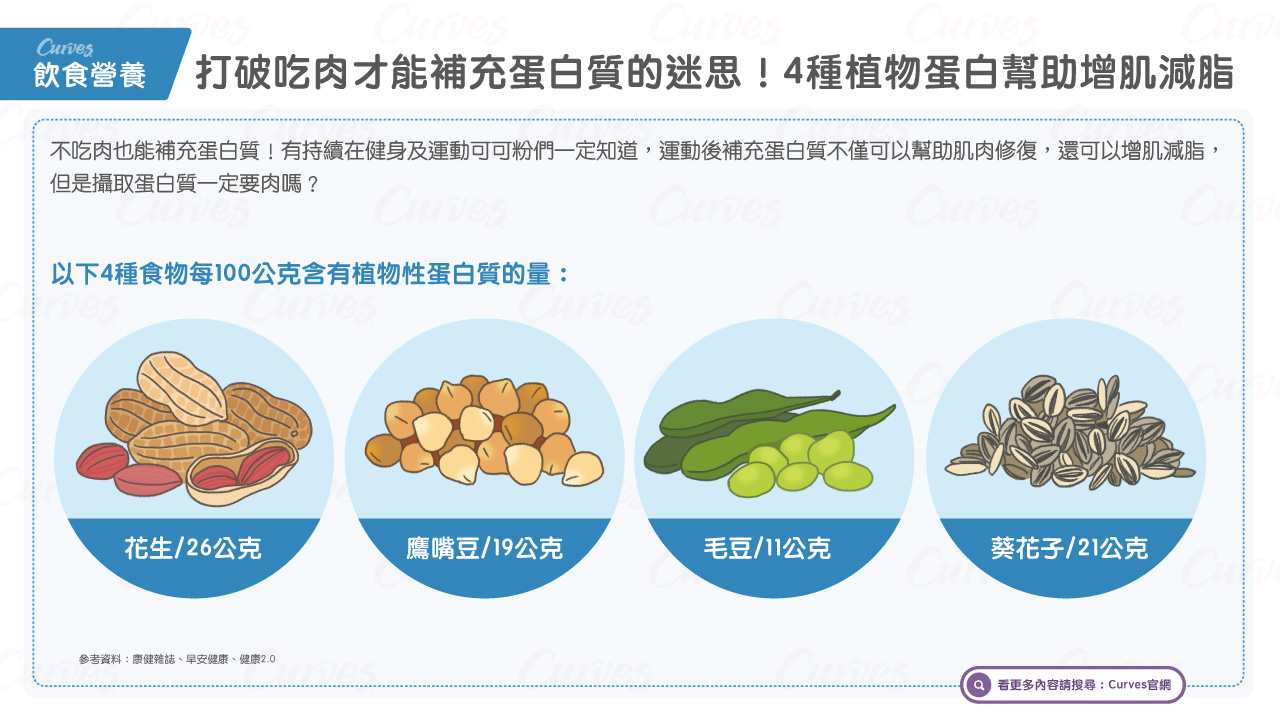 Curves
飲食營養

打破吃肉才能補充蛋白質的迷思！4種植物蛋白幫助增肌減脂

不吃肉也能補充蛋白質！有持續在健身及運動可可粉們一定知道，運動後補充蛋白質不僅可以幫助肌肉修復，還可以增肌減脂，但是攝取蛋白質一定要肉嗎？

以下4種食物每100公克含有植物性蛋白質的量：

花生/26公克

鷹嘴豆/19公克

毛豆/11公克

葵花子/21公克

參考資料：康健雜誌、早安健康、健康2.0

看更多內容請搜尋：Curves官網